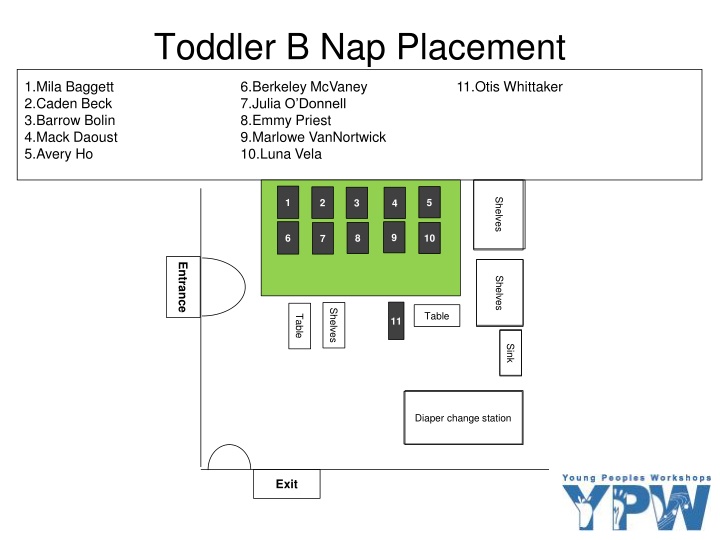 Toddler B Nap Placement

1.Mila Baggett
2.Caden Beck
3.Barrow Bolin
4.Mack Daoust
5.Avery Ho

6.Berkeley McVaney
7.Julia O'Donnell
8.Emmy Priest
9.Marlowe VanNortwick
10.Luna Vela

11.Otis Whittaker

1 2 3 4 5
6 7 8 9 10

Shelves
Shelves
Entrance
Table
Shelves
11
Table
Sink
Diaper change station
Exit

Young Peoples Workshops
YPW